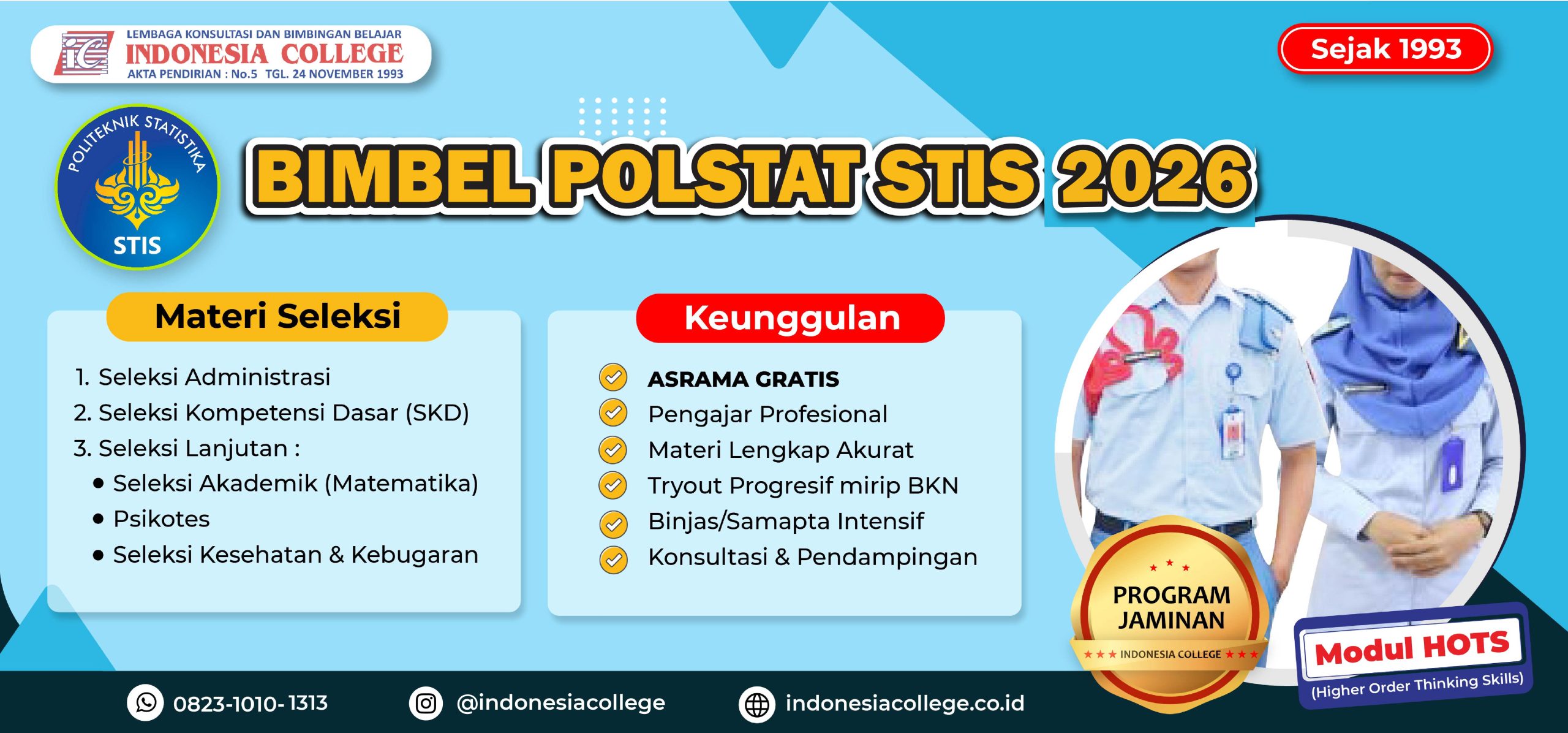 iC LEMBAGA KONSULTASI DAN BIMBINGAN BELAJAR
INDONESIA COLLEGE
AKTA PENDIRIAN : No.5 TGL. 24 NOVEMBER 1993

Sejak 1993

POLITEKNIK STATISTIKA
STIS

BIMBEL POLSTAT STIS 2026

Materi Seleksi

1. Seleksi Administrasi
2. Seleksi Kompetensi Dasar (SKD)
3. Seleksi Lanjutan :
• Seleksi Akademik (Matematika)
• Psikotes
• Seleksi Kesehatan & Kebugaran

Keunggulan

ASRAMA GRATIS
Pengajar Profesional
Materi Lengkap Akurat
Tryout Progresif mirip BKN
Binjas/Samapta Intensif
Konsultasi & Pendampingan

PROGRAM JAMINAN
INDONESIA COLLEGE

Modul HOTS
(Higher Order Thinking Skills)

0823-1010-1313
@indonesiacollege
indonesiacollege.co.id